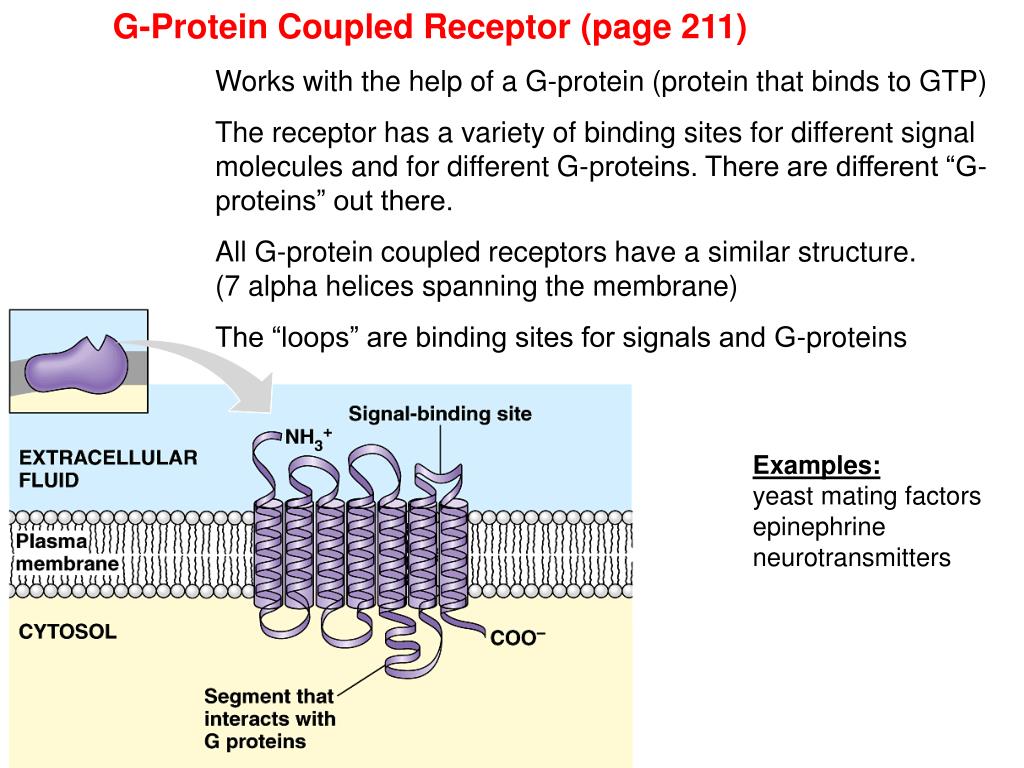 G-Protein Coupled Receptor (page 211)

Works with the help of a G-protein (protein that binds to GTP)

The receptor has a variety of binding sites for different signal molecules and for different G-proteins. There are different “G-proteins” out there.

All G-protein coupled receptors have a similar structure. (7 alpha helices spanning the membrane)

The “loops” are binding sites for signals and G-proteins

Signal-binding site

$NH_3^+$

EXTRACELLULAR FLUID

Plasma membrane

CYTOSOL

$COO^-$

Segment that interacts with G proteins

Examples:
yeast mating factors
epinephrine
neurotransmitters